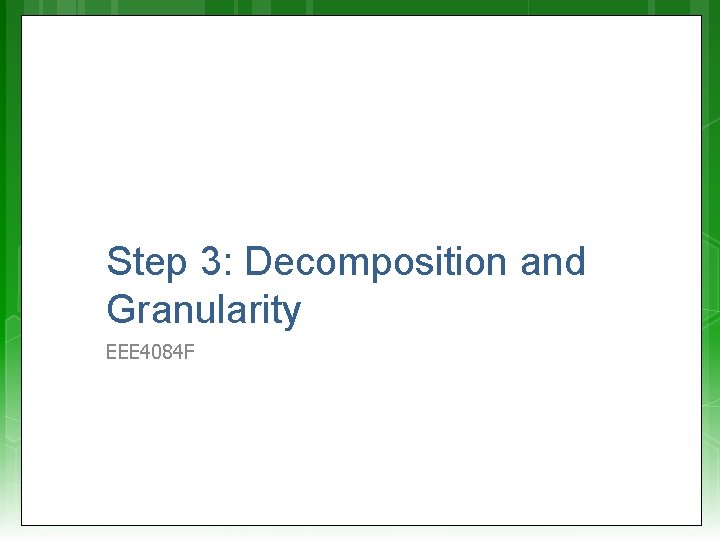 Step 3: Decomposition and Granularity

EEE4084F